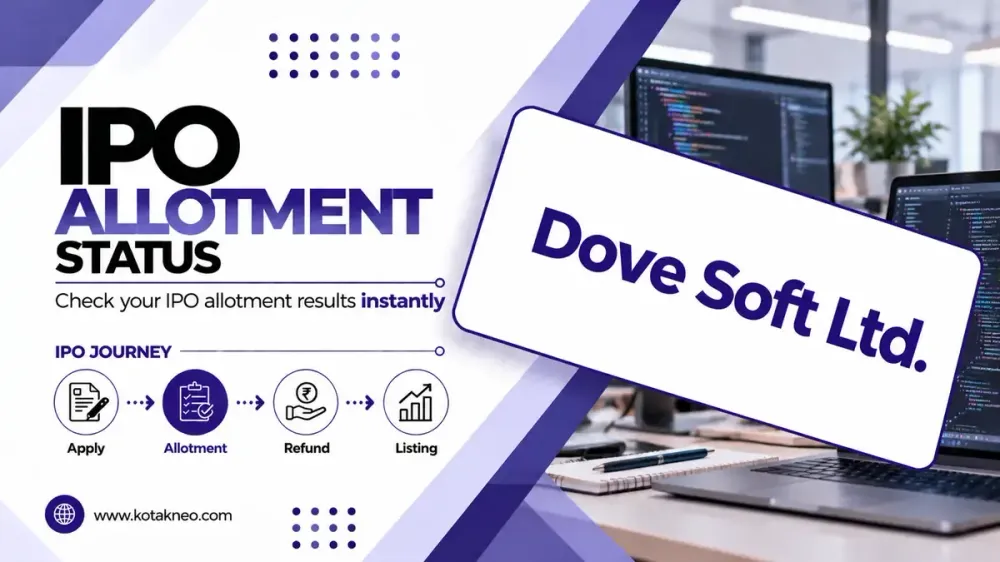 IPO
ALLOTMENT
STATUS

Check your IPO allotment results instantly

IPO JOURNEY

Apply
Allotment
Refund
Listing

www.kotakneo.com

Dove Soft Ltd.